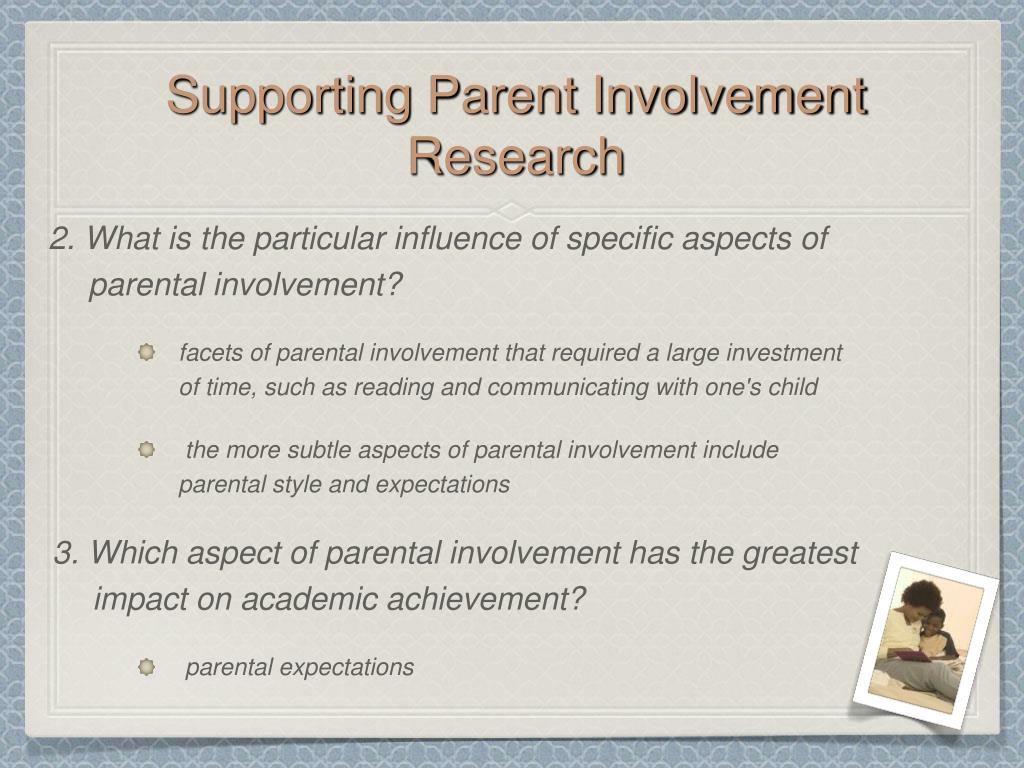 Supporting Parent Involvement Research

2. What is the particular influence of specific aspects of parental involvement?

facets of parental involvement that required a large investment of time, such as reading and communicating with one's child

the more subtle aspects of parental involvement include parental style and expectations

3. Which aspect of parental involvement has the greatest impact on academic achievement?

parental expectations